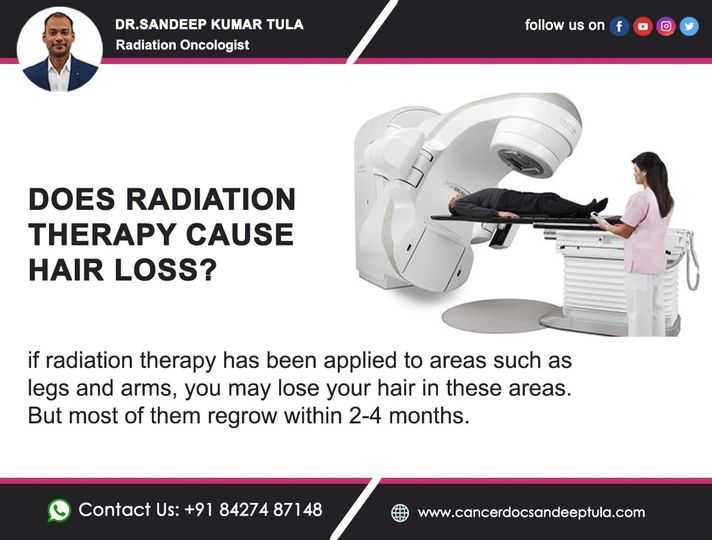 DR.SANDEEP KUMAR TULA
Radiation Oncologist

follow us on

DOES RADIATION THERAPY CAUSE HAIR LOSS?

if radiation therapy has been applied to areas such as legs and arms, you may lose your hair in these areas. But most of them regrow within 2-4 months.

Contact Us: +91 84274 87148

www.cancerdocsandeeptula.com